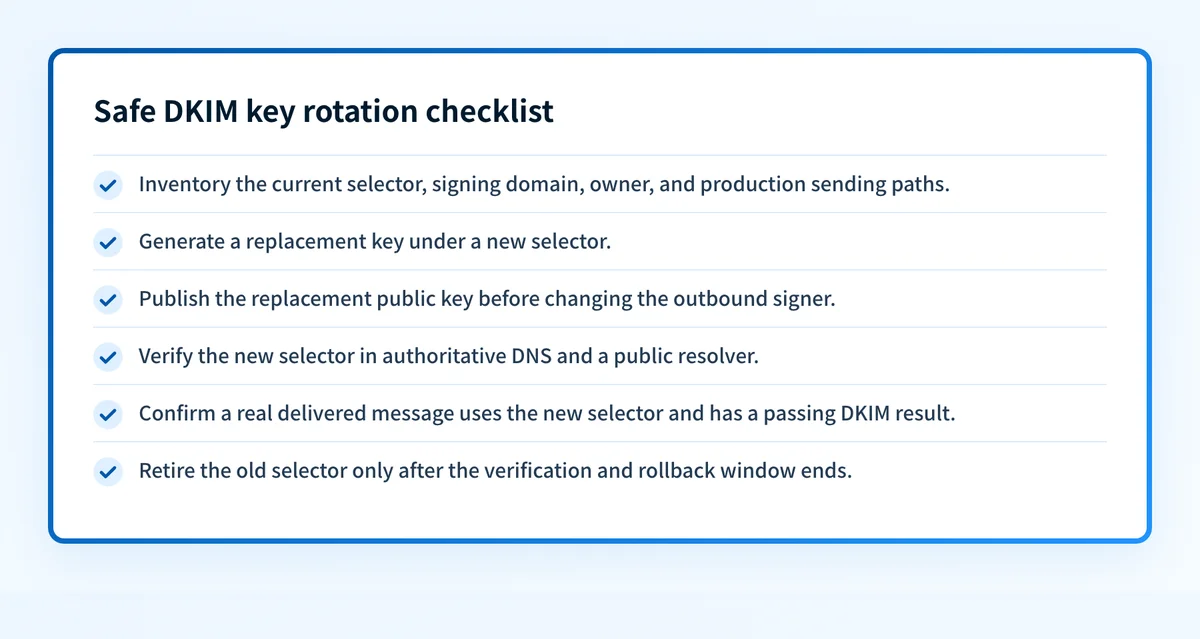 Safe DKIM key rotation checklist

Inventory the current selector, signing domain, owner, and production sending paths.

Generate a replacement key under a new selector.

Publish the replacement public key before changing the outbound signer.

Verify the new selector in authoritative DNS and a public resolver.

Confirm a real delivered message uses the new selector and has a passing DKIM result.

Retire the old selector only after the verification and rollback window ends.